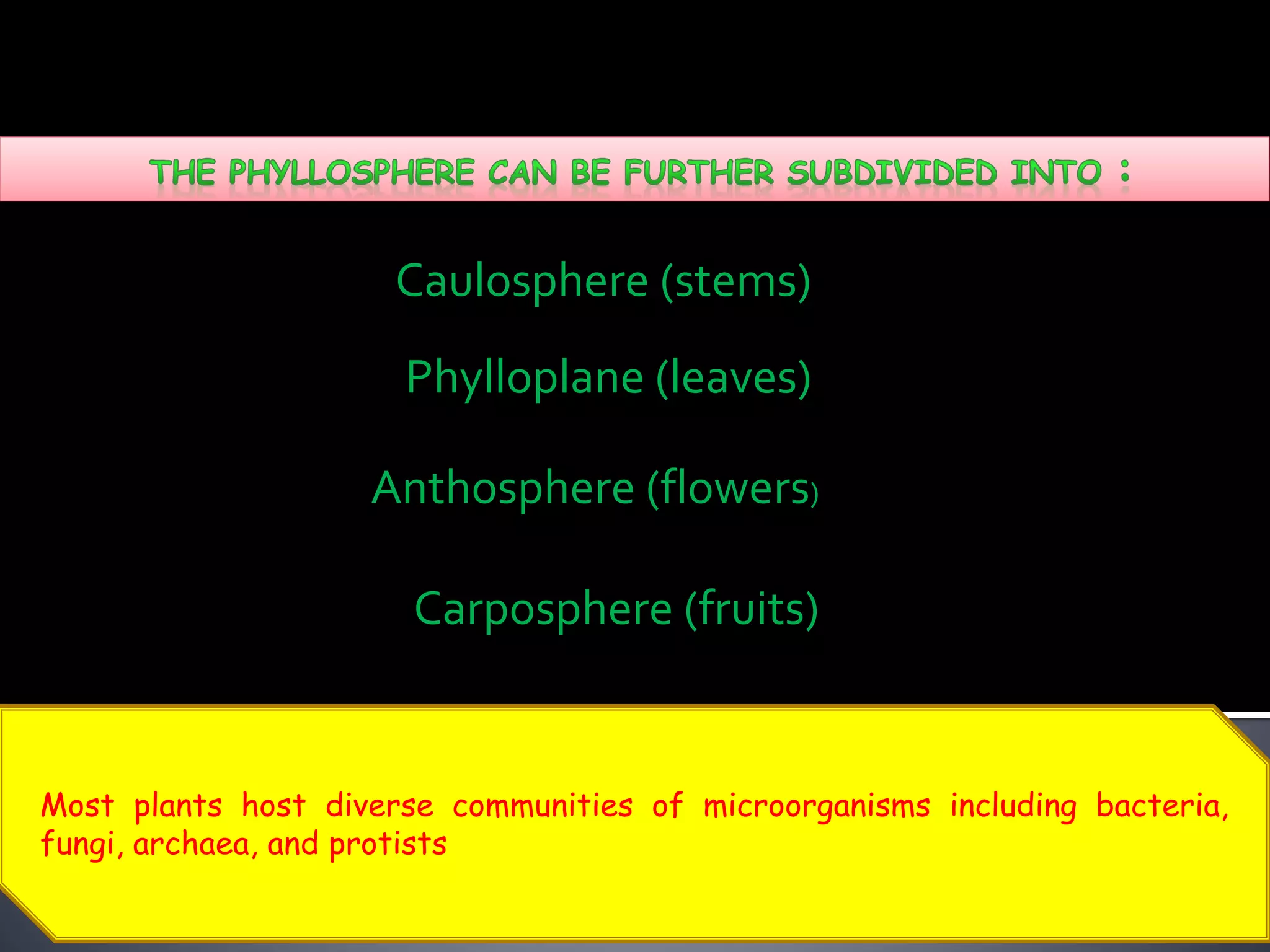 THE PHYLLOSPHERE CAN BE FURTHER SUBDIVIDED INTO :

Caulosphere (stems)

Phylloplane (leaves)

Anthosphere (flowers)

Carposphere (fruits)

Most plants host diverse communities of microorganisms including bacteria, fungi, archaea, and protists